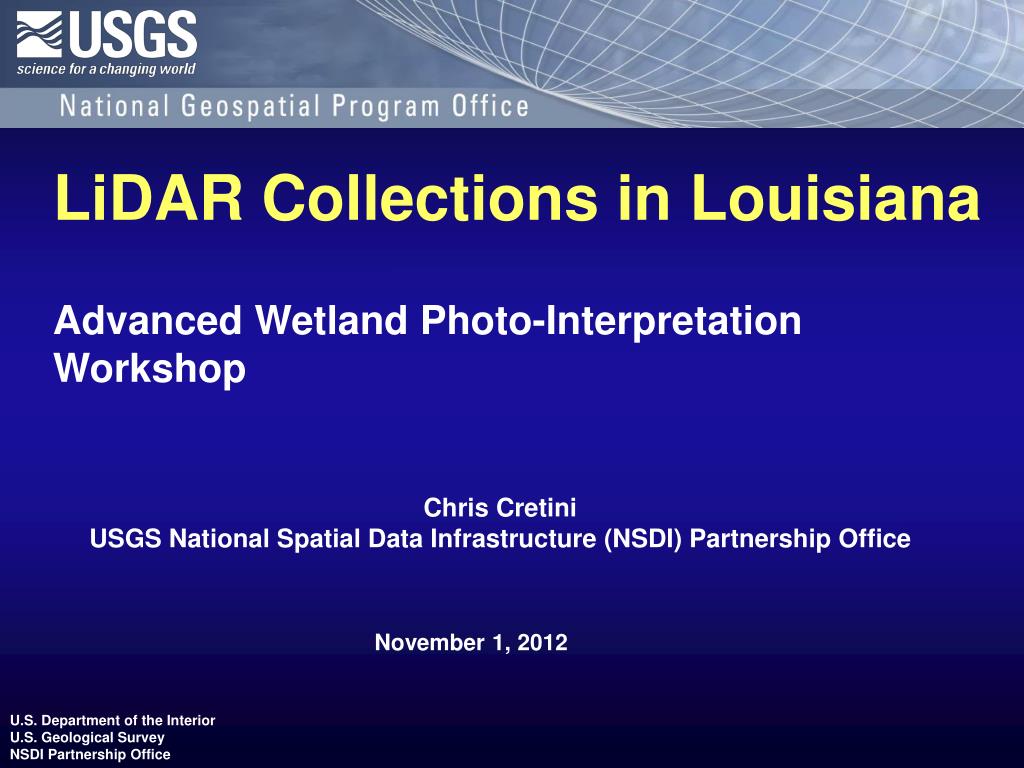 USGS
science for a changing world

National Geospatial Program Office

LiDAR Collections in Louisiana

Advanced Wetland Photo-Interpretation Workshop

Chris Cretini
USGS National Spatial Data Infrastructure (NSDI) Partnership Office

November 1, 2012

U.S. Department of the Interior
U.S. Geological Survey
NSDI Partnership Office